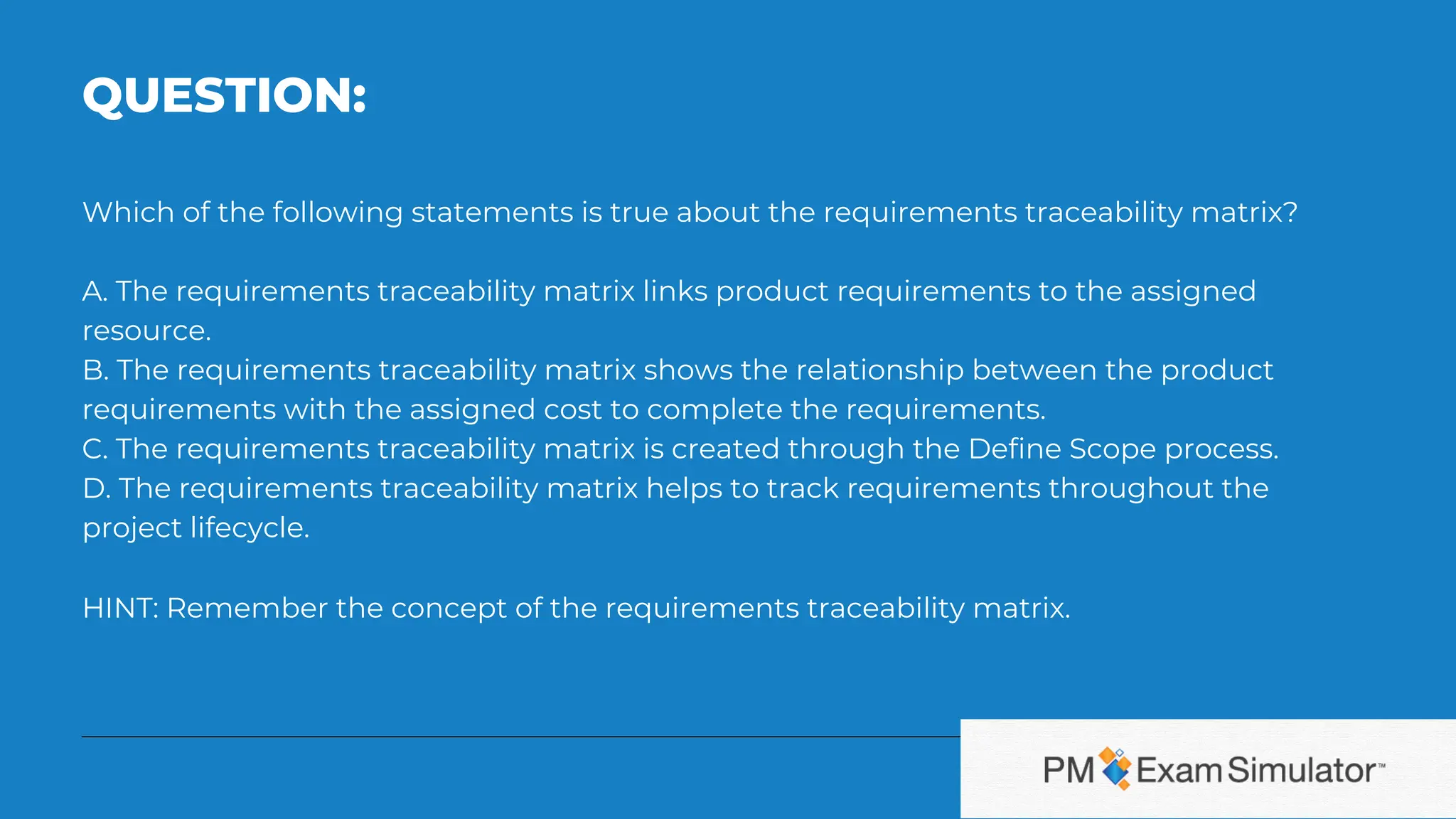 QUESTION:

Which of the following statements is true about the requirements traceability matrix?

A. The requirements traceability matrix links product requirements to the assigned resource.
B. The requirements traceability matrix shows the relationship between the product requirements with the assigned cost to complete the requirements.
C. The requirements traceability matrix is created through the Define Scope process.
D. The requirements traceability matrix helps to track requirements throughout the project lifecycle.

HINT: Remember the concept of the requirements traceability matrix.

PM Exam Simulator™